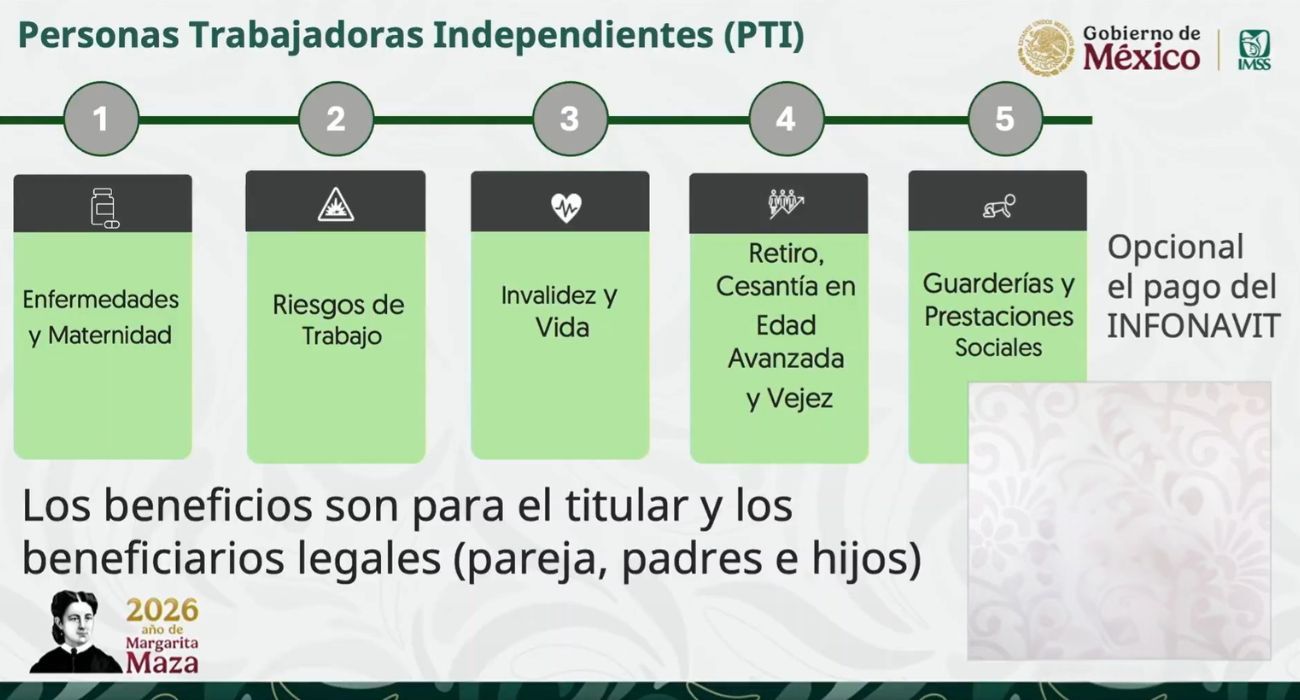 Personas Trabajadoras Independientes (PTI)

Gobierno de México

IMSS

1

Enfermedades y Maternidad

2

Riesgos de Trabajo

3

Invalidez y Vida

4

Retiro, Cesantía en Edad Avanzada y Vejez

5

Guarderías y Prestaciones Sociales

Opcional el pago del INFONAVIT

Los beneficios son para el titular y los beneficiarios legales (pareja, padres e hijos)

2026 año de Margarita Maza